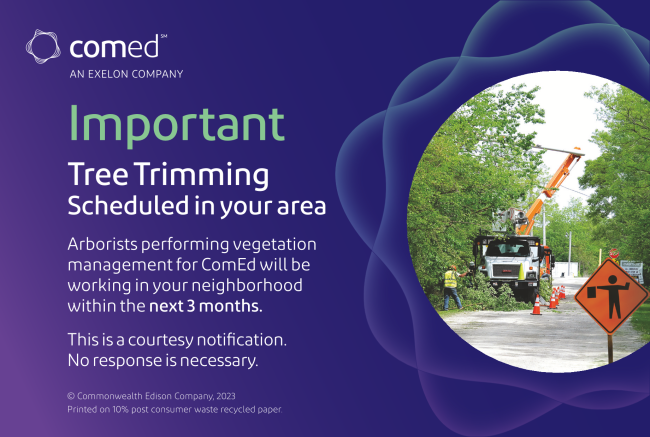 comed℠
AN EXELON COMPANY

Important

Tree Trimming
Scheduled in your area

Arborists performing vegetation management for ComEd will be working in your neighborhood within the next 3 months.

This is a courtesy notification. No response is necessary.

© Commonwealth Edison Company, 2023
Printed on 10% post consumer waste recycled paper.